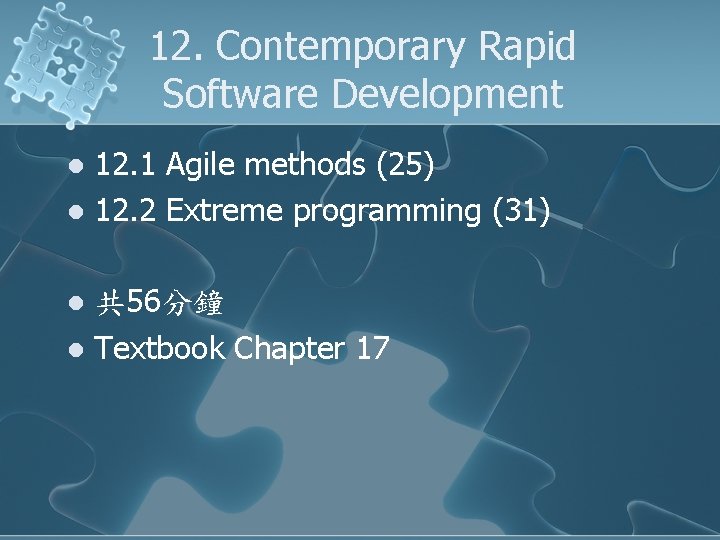 12. Contemporary Rapid Software Development

- 12.1 Agile methods (25)
- 12.2 Extreme programming (31)

- 共56分鐘
- Textbook Chapter 17